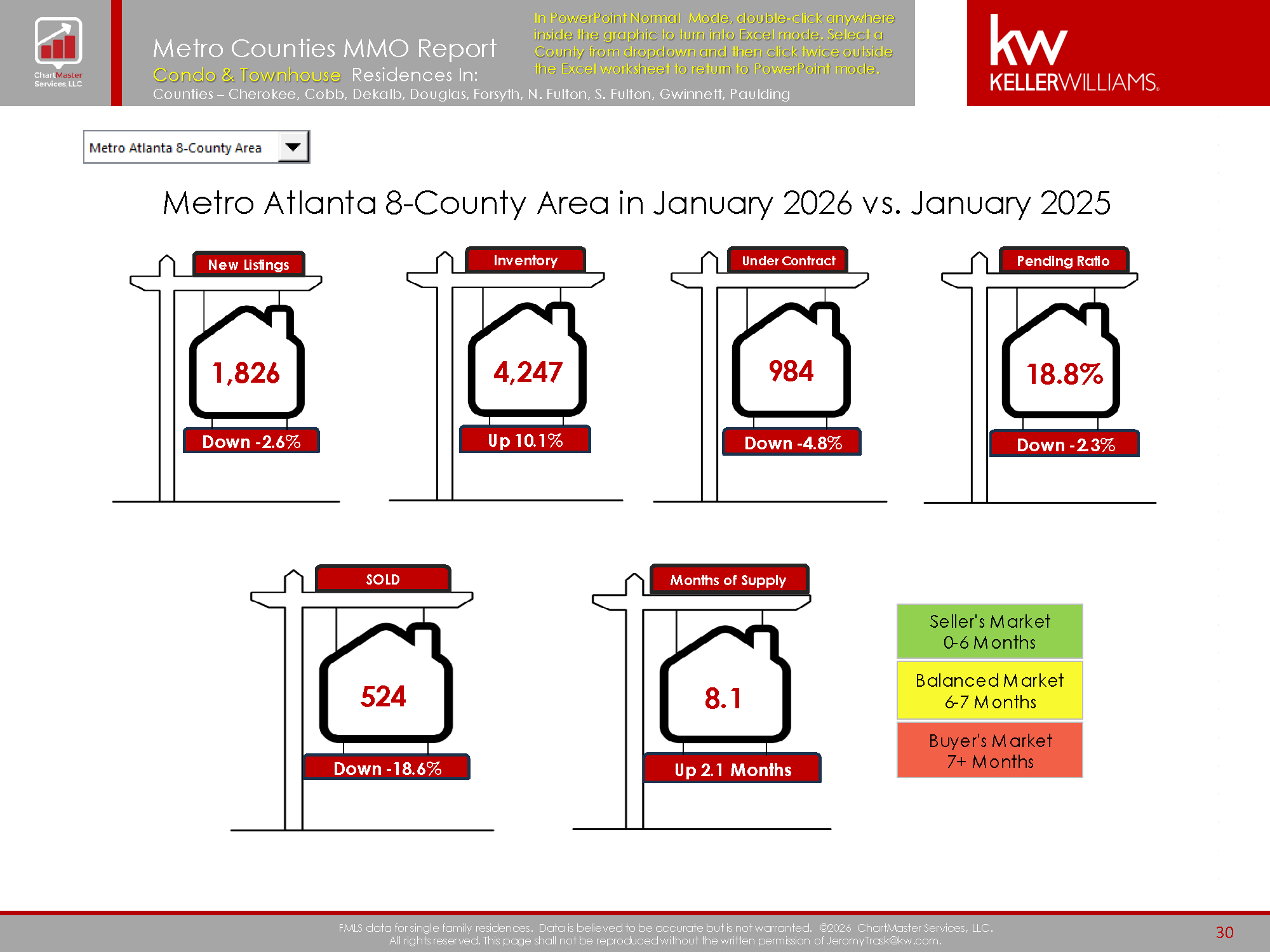 ChartMaster Services LLC

Metro Counties MMO Report
Condo & Townhouse Residences In:
Counties – Cherokee, Cobb, Dekalb, Douglas, Forsyth, N. Fulton, S. Fulton, Gwinnett, Paulding

In PowerPoint Normal Mode, double-click anywhere inside the graphic to turn into Excel mode. Select a County from dropdown and then click twice outside the Excel worksheet to return to PowerPoint mode.

kw KELLERWILLIAMS.

Metro Atlanta 8-County Area

Metro Atlanta 8-County Area in January 2026 vs. January 2025

New Listings
1,826
Down -2.6%

Inventory
4,247
Up 10.1%

Under Contract
984
Down -4.8%

Pending Ratio
18.8%
Down -2.3%

SOLD
524
Down -18.6%

Months of Supply
8.1
Up 2.1 Months

Seller's Market
0-6 Months

Balanced Market
6-7 Months

Buyer's Market
7+ Months

FMLS data for single family residences. Data is believed to be accurate but is not warranted. ©2026 ChartMaster Services, LLC.
All rights reserved. This page shall not be reproduced without the written permission of JeromyTrask@kw.com.

30